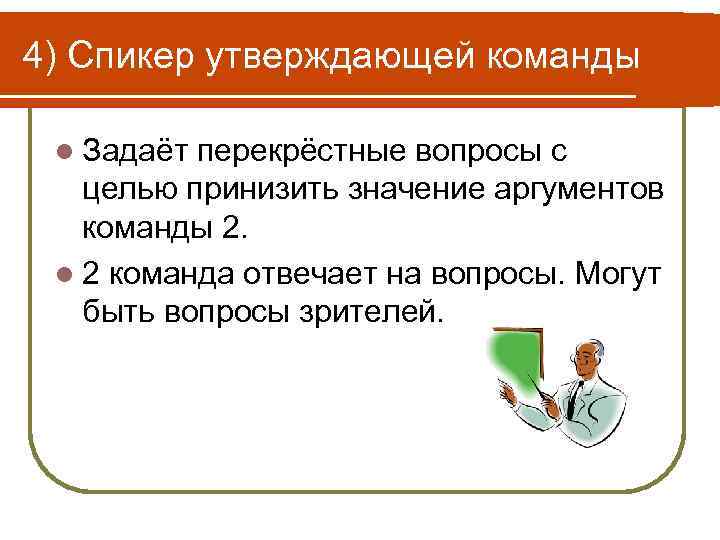 4) Спикер утверждающей команды

Задаёт перекрёстные вопросы с целью принизить значение аргументов команды 2.

2 команда отвечает на вопросы. Могут быть вопросы зрителей.